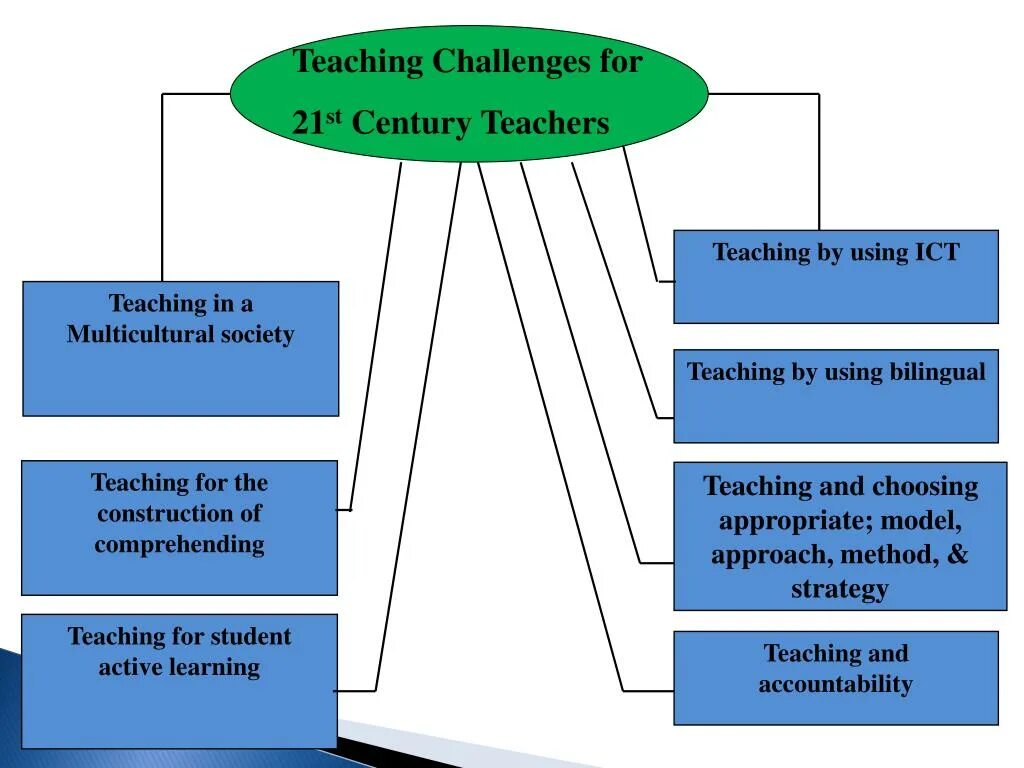 Teaching Challenges for 21$^{st}$ Century Teachers

Teaching in a Multicultural society

Teaching for the construction of comprehending

Teaching for student active learning

Teaching by using ICT

Teaching by using bilingual

Teaching and choosing appropriate; model, approach, method, & strategy

Teaching and accountability